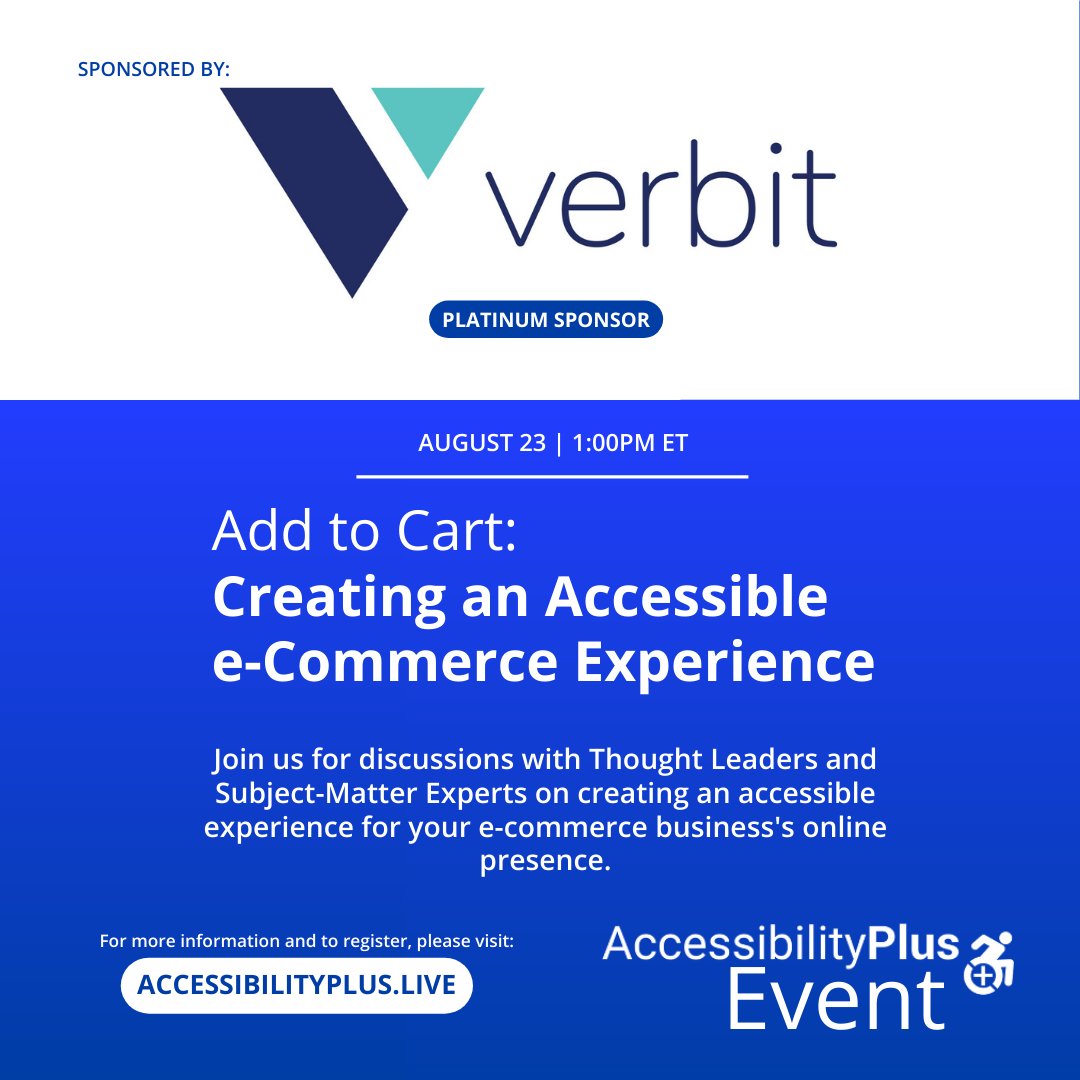 SPONSORED BY:

verbit

PLATINUM SPONSOR

AUGUST 23 | 1:00PM ET

Add to Cart:
Creating an Accessible e-Commerce Experience

Join us for discussions with Thought Leaders and Subject-Matter Experts on creating an accessible experience for your e-commerce business's online presence.

For more information and to register, please visit:

ACCESSIBILITYPLUS.LIVE

AccessibilityPlus Event